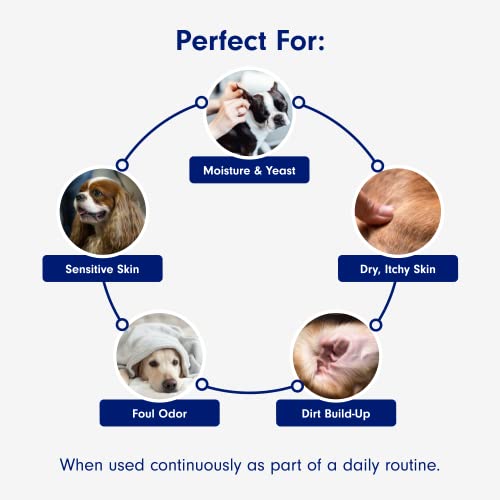 Perfect For:

Moisture & Yeast

Sensitive Skin

Dry, Itchy Skin

Foul Odor

Dirt Build-Up

When used continuously as part of a daily routine.